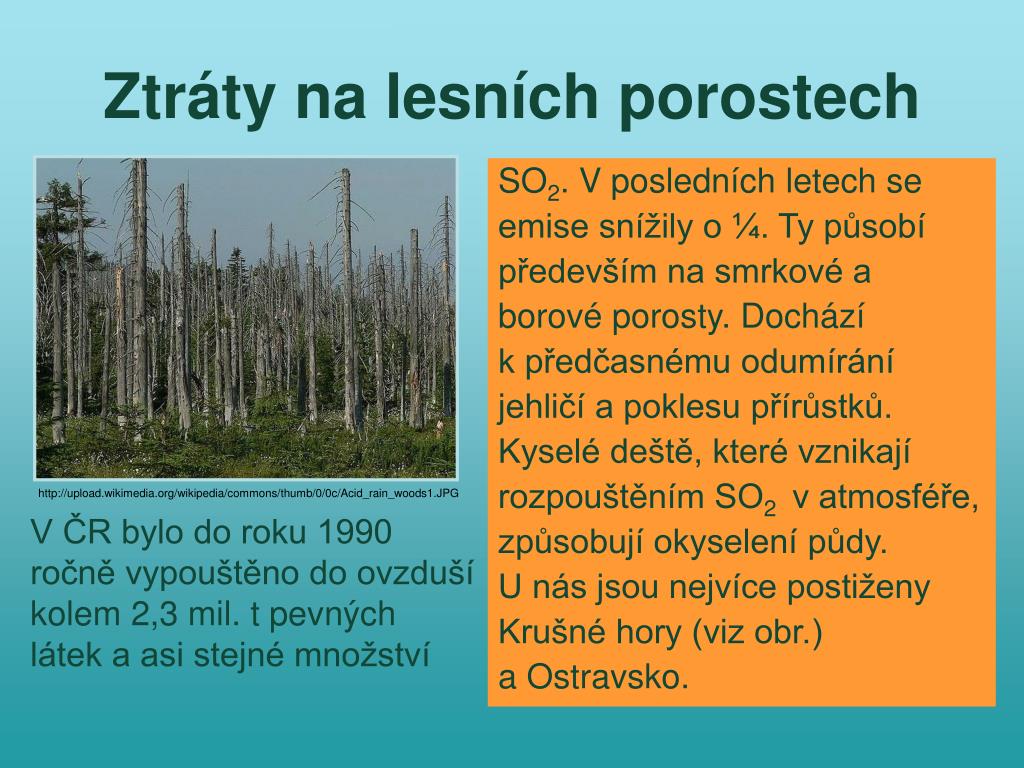 Ztráty na lesních porostech

http://upload.wikimedia.org/wikipedia/commons/thumb/0/0c/Acid_rain_woods1.JPG

V ČR bylo do roku 1990 ročně vypouštěno do ovzduší kolem 2,3 mil. t pevných látek a asi stejné množství

$SO_2$. V posledních letech se emise snížily o ¼. Ty působí především na smrkové a borové porosty. Dochází k předčasnému odumírání jehličí a poklesu přírůstků. Kyselé deště, které vznikají rozpouštěním $SO_2$ v atmosféře, způsobují okyselení půdy. U nás jsou nejvíce postiženy Krušné hory (viz obr.) a Ostravsko.